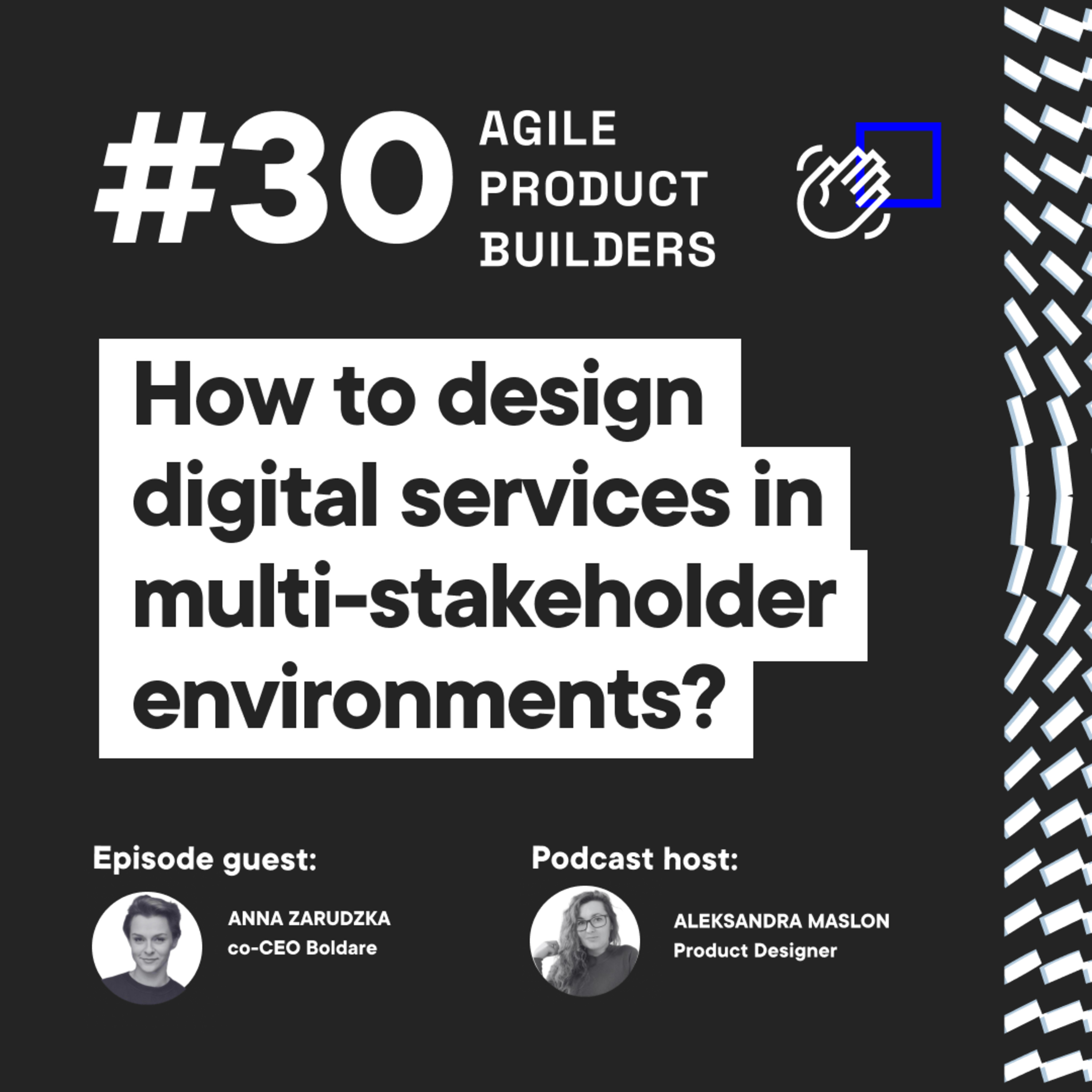 #30 AGILE PRODUCT BUILDERS

How to design digital services in multi-stakeholder environments?

Episode guest:

ANNA ZARUDZKA
co-CEO Boldare

Podcast host:

ALEKSANDRA MASLON
Product Designer